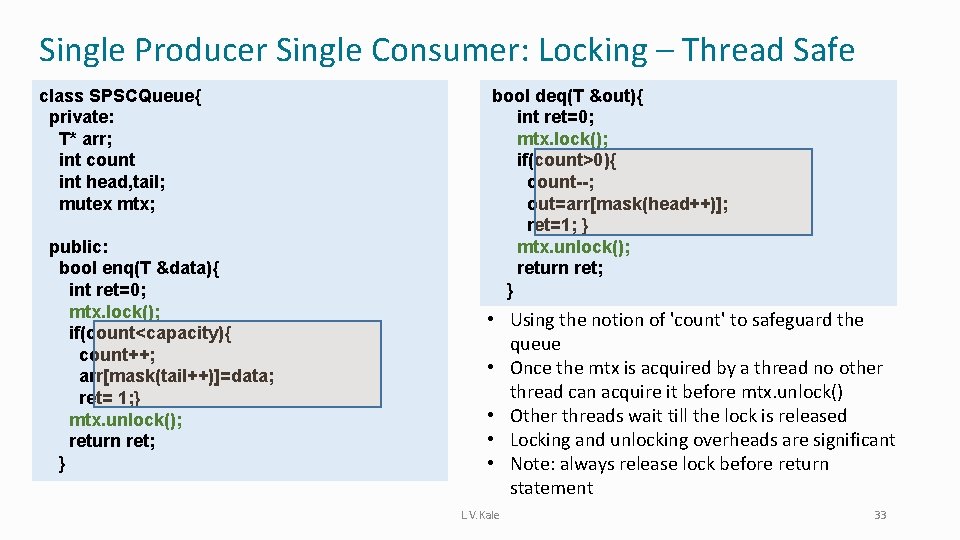 Single Producer Single Consumer: Locking – Thread Safe

class SPSCQueue{
  private:
    T* arr;
    int count
    int head,tail;
    mutex mtx;

  public:
    bool enq(T &data){
      int ret=0;
      mtx.lock();
      if(count<capacity){
        count++;
        arr[mask(tail++)]=data;
        ret= 1;}
      mtx.unlock();
      return ret;
    }

bool deq(T &out){
    int ret=0;
    mtx.lock();
    if(count>0){
      count--;
      out=arr[mask(head++)];
      ret=1; }
    mtx.unlock();
    return ret;
  }

• Using the notion of 'count' to safeguard the queue
• Once the mtx is acquired by a thread no other thread can acquire it before mtx.unlock()
• Other threads wait till the lock is released
• Locking and unlocking overheads are significant
• Note: always release lock before return statement

L.V.Kale

33